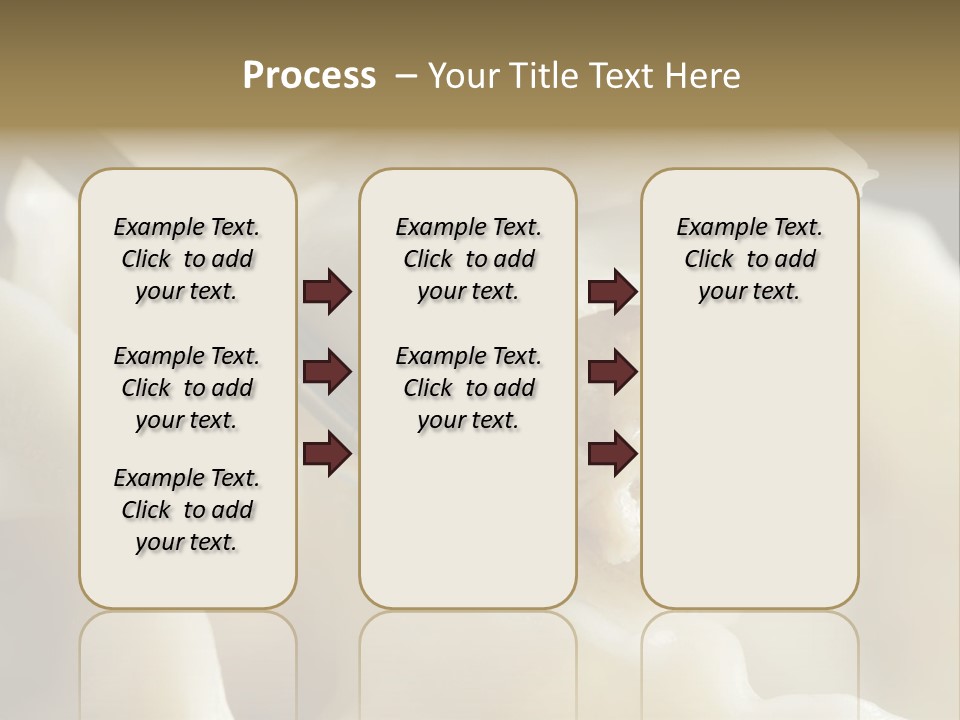 Process – Your Title Text Here

Example Text. Click to add your text.

Example Text. Click to add your text.

Example Text. Click to add your text.

Example Text. Click to add your text.

Example Text. Click to add your text.

Example Text. Click to add your text.